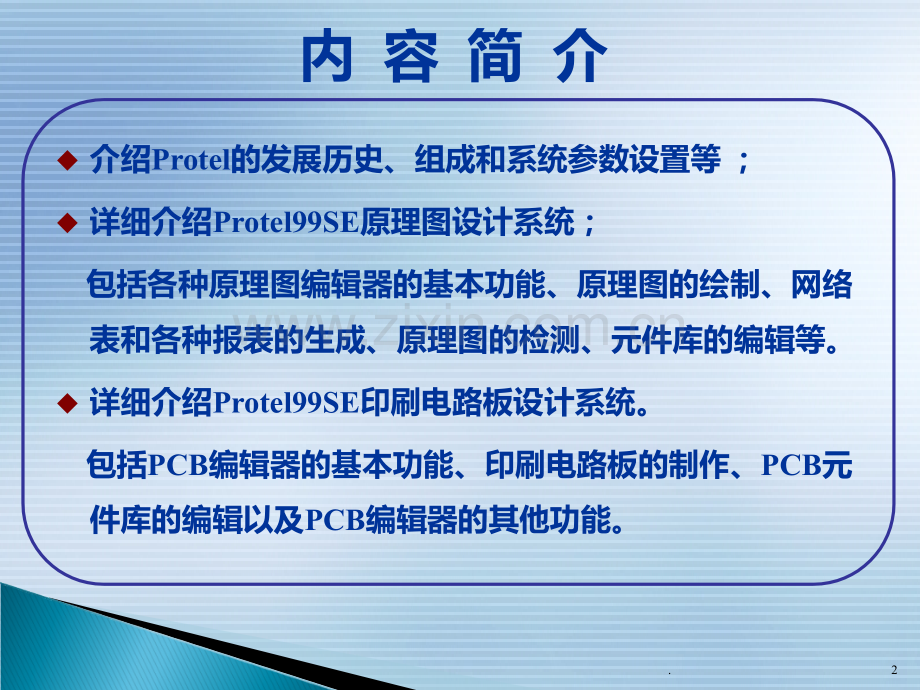 内 容 简 介

◆ 介绍Protel的发展历史、组成和系统参数设置等 ；

◆ 详细介绍Protel99SE原理图设计系统；

包括各种原理图编辑器的基本功能、原理图的绘制、网络表和各种报表的生成、原理图的检测、元件库的编辑等。

www.zixin.com.cn

◆ 详细介绍Protel99SE印刷电路板设计系统。

包括PCB编辑器的基本功能、印刷电路板的制作、PCB元件库的编辑以及PCB编辑器的其他功能。

.

2